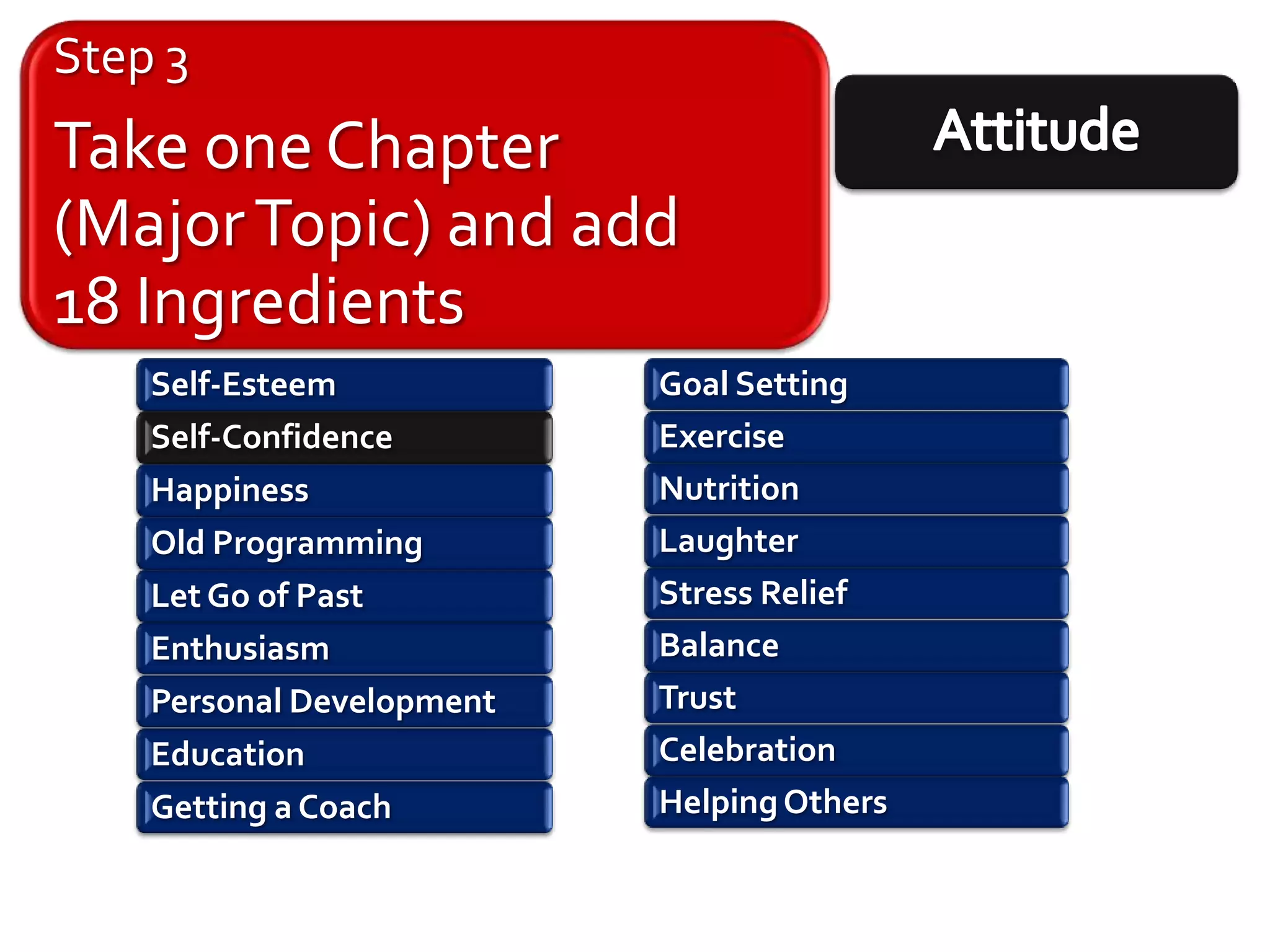 Step 3

Take one Chapter (Major Topic) and add 18 Ingredients

Attitude

Self-Esteem
Self-Confidence
Happiness
Old Programming
Let Go of Past
Enthusiasm
Personal Development
Education
Getting a Coach

Goal Setting
Exercise
Nutrition
Laughter
Stress Relief
Balance
Trust
Celebration
Helping Others